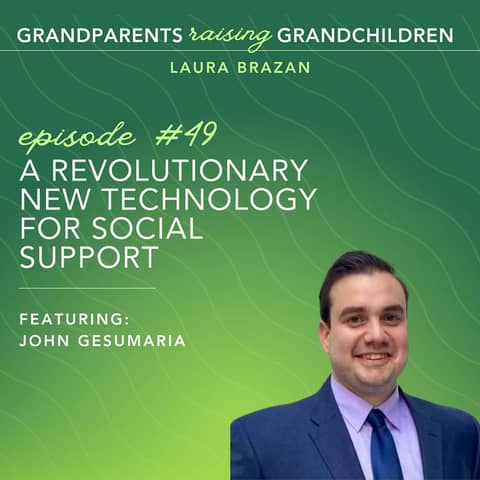 GRANDPARENTS raising GRANDCHILDREN

LAURA BRAZAN

episode #49

A REVOLUTIONARY NEW TECHNOLOGY FOR SOCIAL SUPPORT

FEATURING:
JOHN GESUMARIA